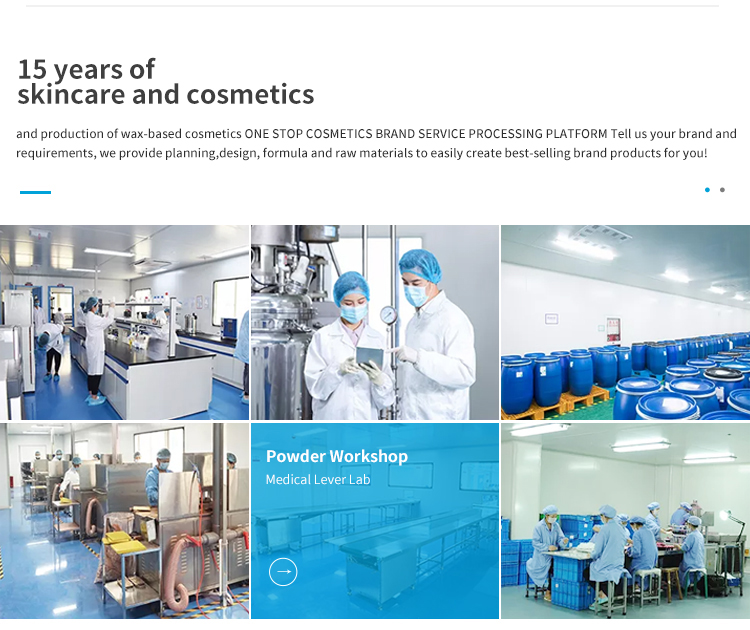 15 years of
skincare and cosmetics

and production of wax-based cosmetics ONE STOP COSMETICS BRAND SERVICE PROCESSING PLATFORM Tell us your brand and requirements, we provide planning,design, formula and raw materials to easily create best-selling brand products for you!

Powder Workshop
Medical Lever Lab